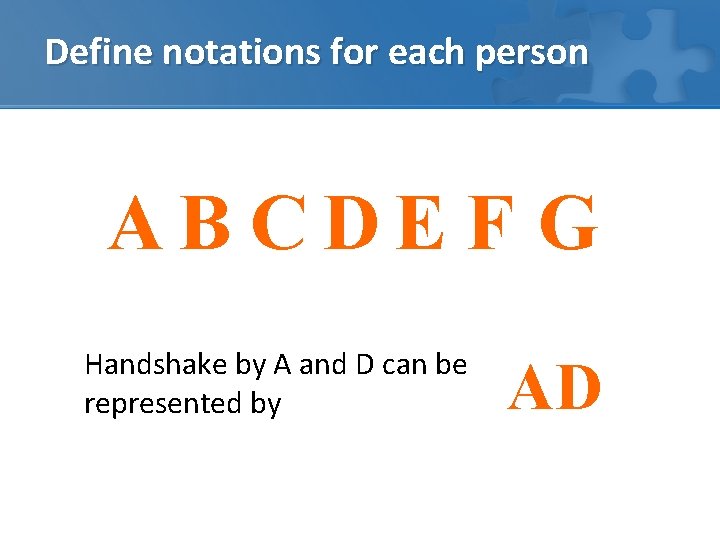 Define notations for each person

A B C D E F G

Handshake by A and D can be represented by

AD